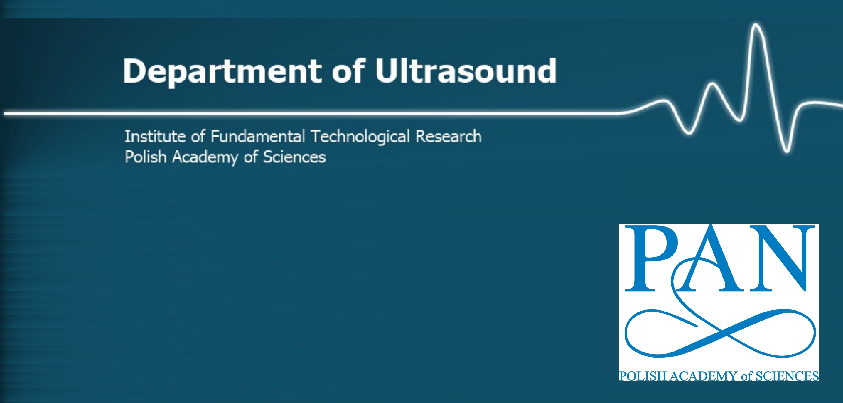 Department of Ultrasound

Institute of Fundamental Technological Research
Polish Academy of Sciences

PAN

POLISH ACADEMY of SCIENCES